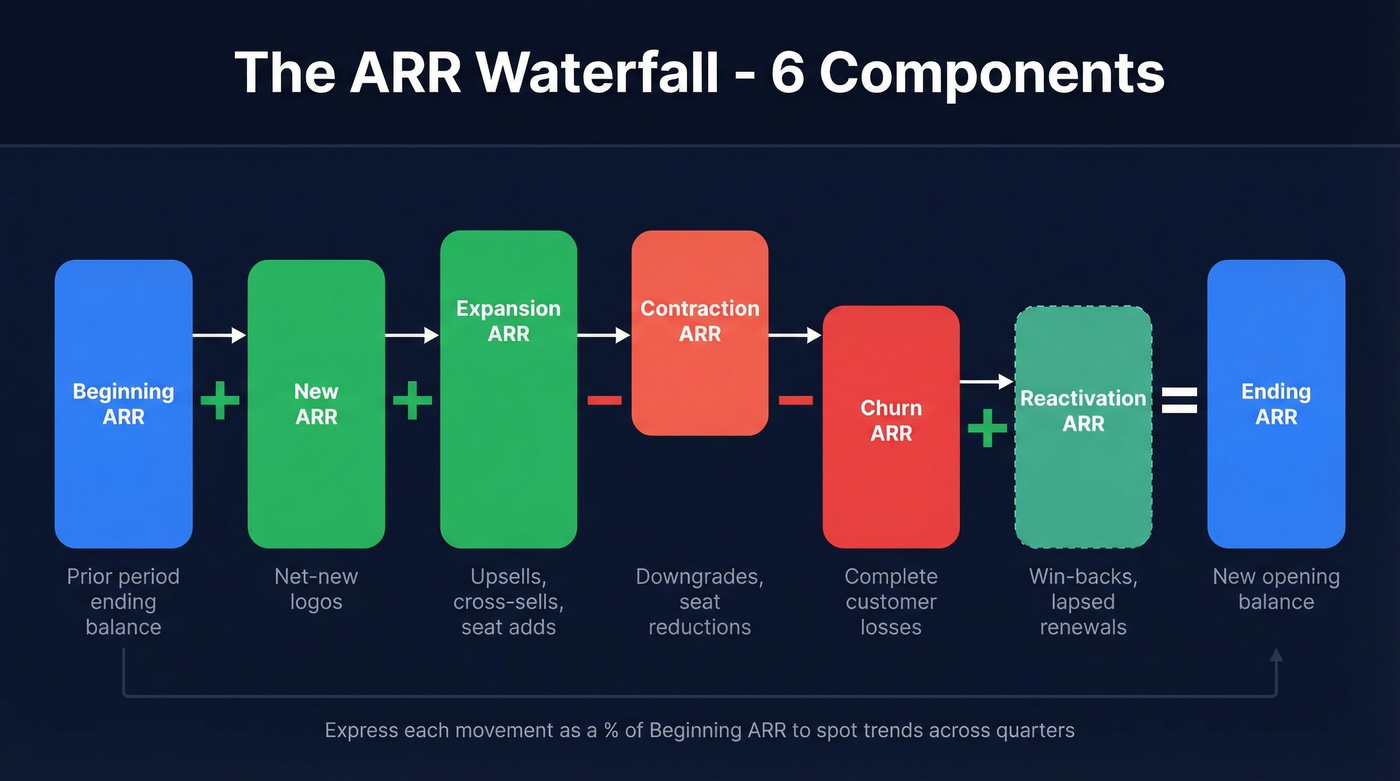 The ARR Waterfall - 6 Components

Beginning ARR + New ARR + Expansion ARR − Contraction ARR − Churn ARR + Reactivation ARR = Ending ARR

Prior period ending balance

Net-new logos

Upsells, cross-sells, seat adds

Downgrades, seat reductions

Complete customer losses

Win-backs, lapsed renewals

New opening balance

Express each movement as a % of Beginning ARR to spot trends across quarters